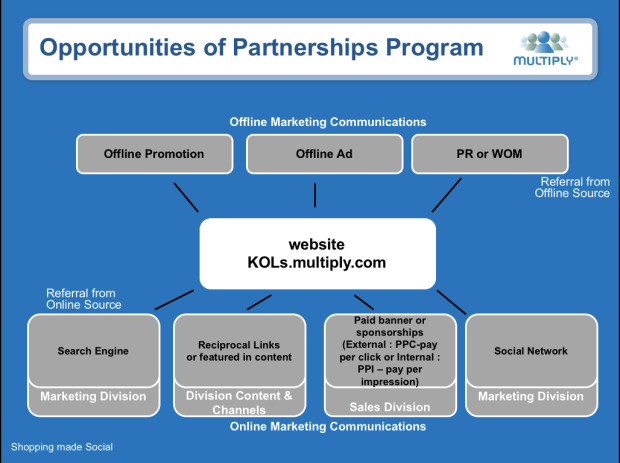 Opportunities of Partnerships Program

MULTIPLY®

Offline Marketing Communications

Offline Promotion

Offline Ad

PR or WOM

Referral from Offline Source

website
KOLs.multiply.com

Referral from Online Source

Search Engine

Marketing Division

Reciprocal Links or featured in content

Division Content & Channels

Paid banner or sponsorships (External : PPC-pay per click or Internal : PPI – pay per impression)

Sales Division

Social Network

Marketing Division

Online Marketing Communications

Shopping made Social